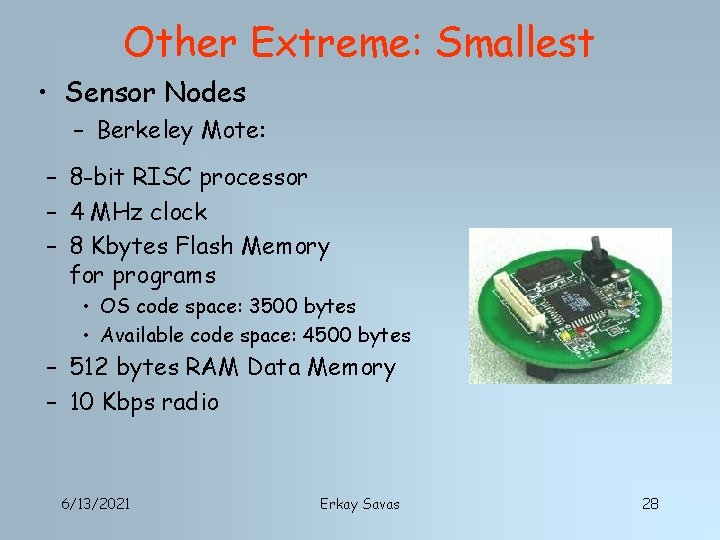 Other Extreme: Smallest

• Sensor Nodes

– Berkeley Mote:

– 8-bit RISC processor

– 4 MHz clock

– 8 Kbytes Flash Memory for programs

• OS code space: 3500 bytes

• Available code space: 4500 bytes

– 512 bytes RAM Data Memory

– 10 Kbps radio

6/13/2021

Erkay Savas

28